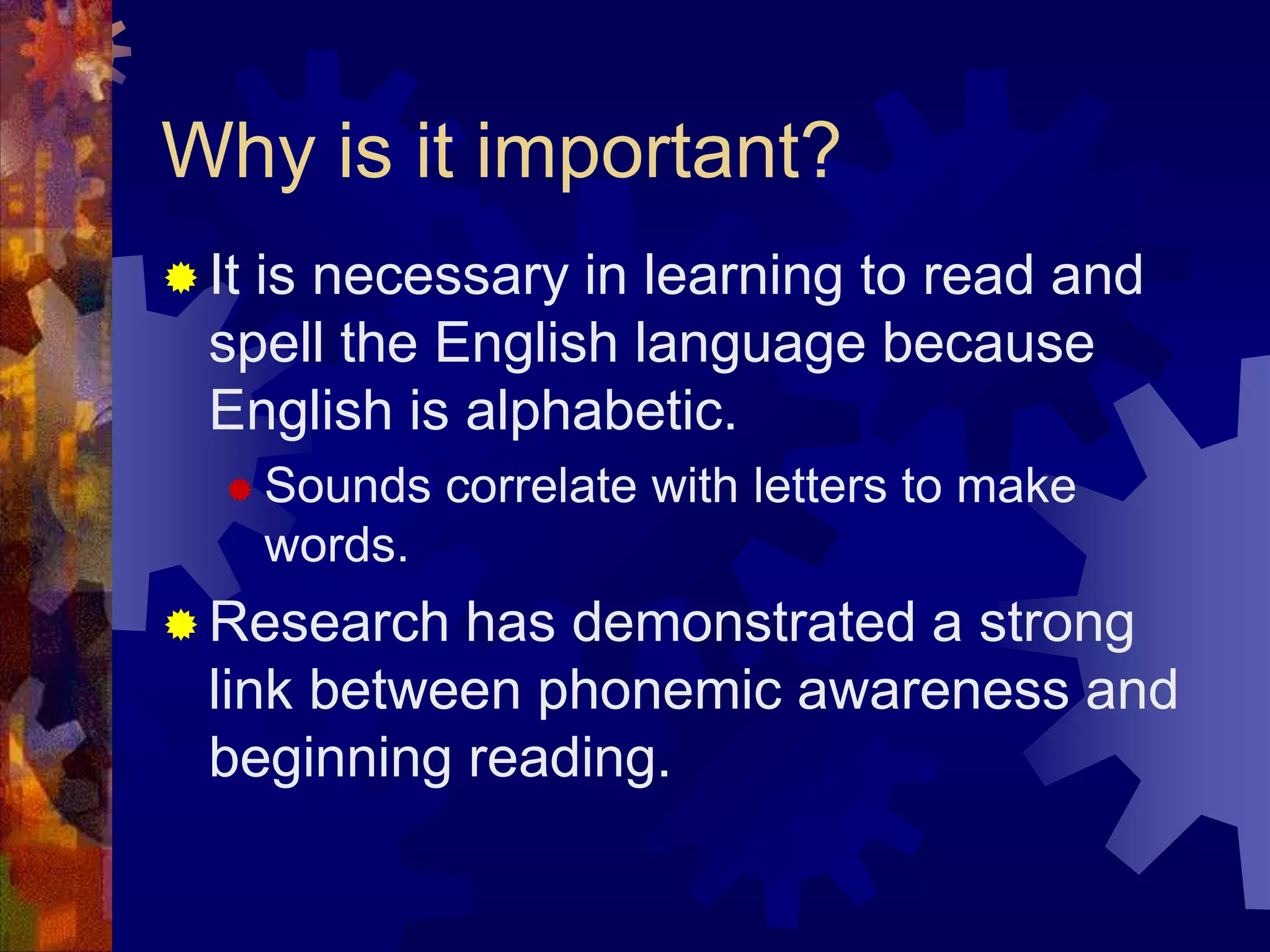 Why is it important?

It is necessary in learning to read and spell the English language because English is alphabetic.

Sounds correlate with letters to make words.

Research has demonstrated a strong link between phonemic awareness and beginning reading.